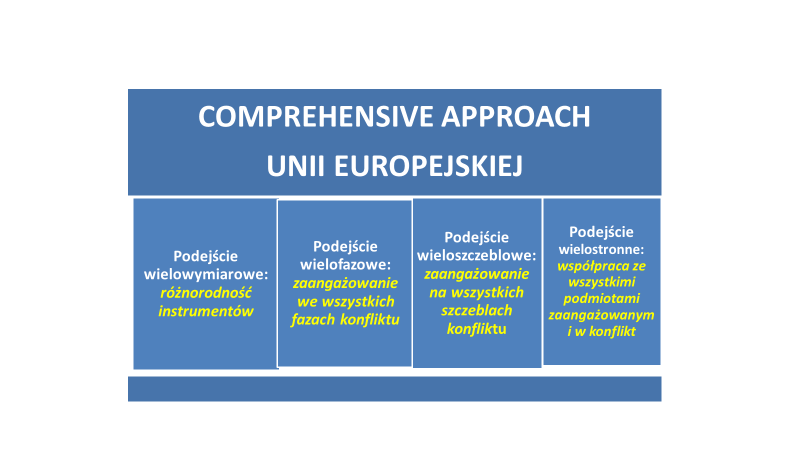 COMPREHENSIVE APPROACH UNII EUROPEJSKIEJ

Podejście wielowymiarowe: różnorodność instrumentów

Podejście wielofazowe: zaangażowanie we wszystkich fazach konfliktu

Podejście wieloszczeblowe: zaangażowanie na wszystkich szczeblach konfliktu

Podejście wielostronne: współpraca ze wszystkimi podmiotami zaangażowanym i w konflikt